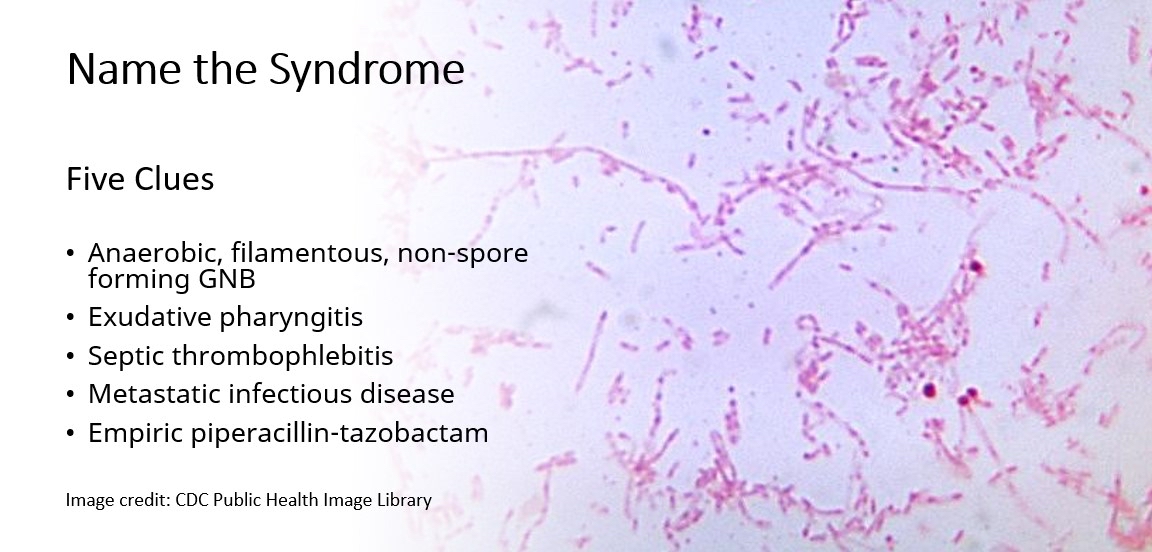 Name the Syndrome

Five Clues

• Anaerobic, filamentous, non-spore forming GNB
• Exudative pharyngitis
• Septic thrombophlebitis
• Metastatic infectious disease
• Empiric piperacillin-tazobactam

Image credit: CDC Public Health Image Library